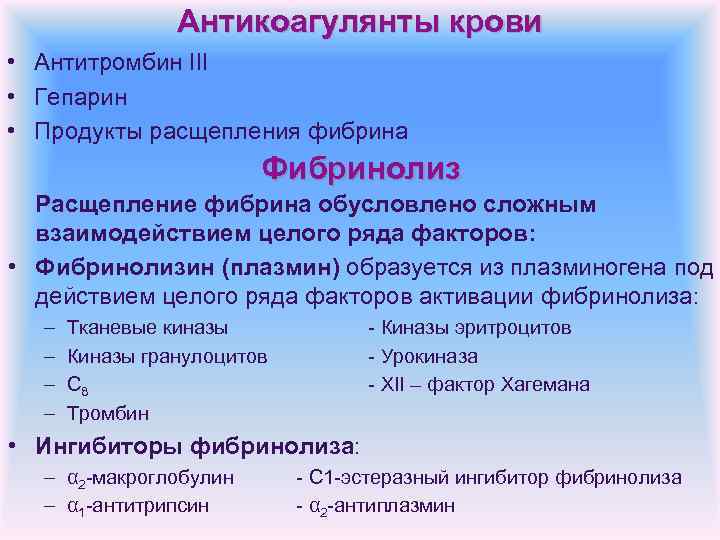 Антикоагулянты крови

• Антитромбин III
• Гепарин
• Продукты расщепления фибрина

Фибринолиз

Расщепление фибрина обусловлено сложным взаимодействием целого ряда факторов:

• Фибринолизин (плазмин) образуется из плазминогена под действием целого ряда факторов активации фибринолиза:
– Тканевые киназы
– Киназы гранулоцитов
– $C_8$
– Тромбин

- Киназы эритроцитов
- Урокиназа
- XII – фактор Хагемана

• Ингибиторы фибринолиза:
– $\alpha_2$-макроглобулин
– $\alpha_1$-антитрипсин

- С1-эстеразный ингибитор фибринолиза
- $\alpha_2$-антиплазмин